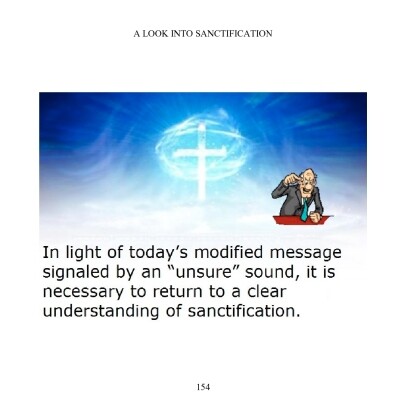 A LOOK INTO SANCTIFICATION

In light of today's modified message signaled by an "unsure" sound, it is necessary to return to a clear understanding of sanctification.

154